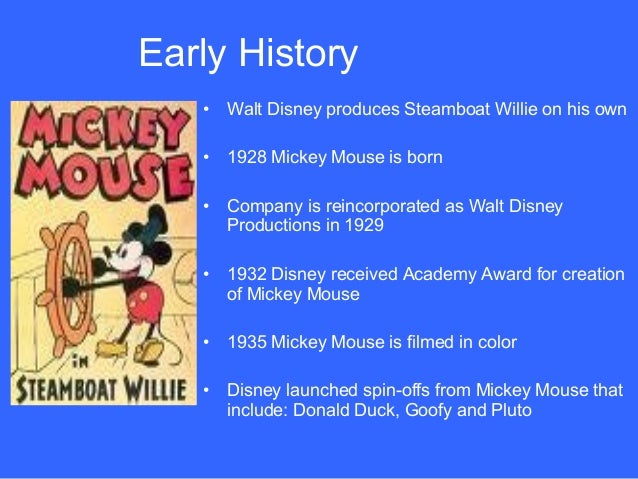 Early History

MICKEY MOUSE

IN

STEAMBOAT WILLIE

• Walt Disney produces Steamboat Willie on his own

• 1928 Mickey Mouse is born

• Company is reincorporated as Walt Disney Productions in 1929

• 1932 Disney received Academy Award for creation of Mickey Mouse

• 1935 Mickey Mouse is filmed in color

• Disney launched spin-offs from Mickey Mouse that include: Donald Duck, Goofy and Pluto